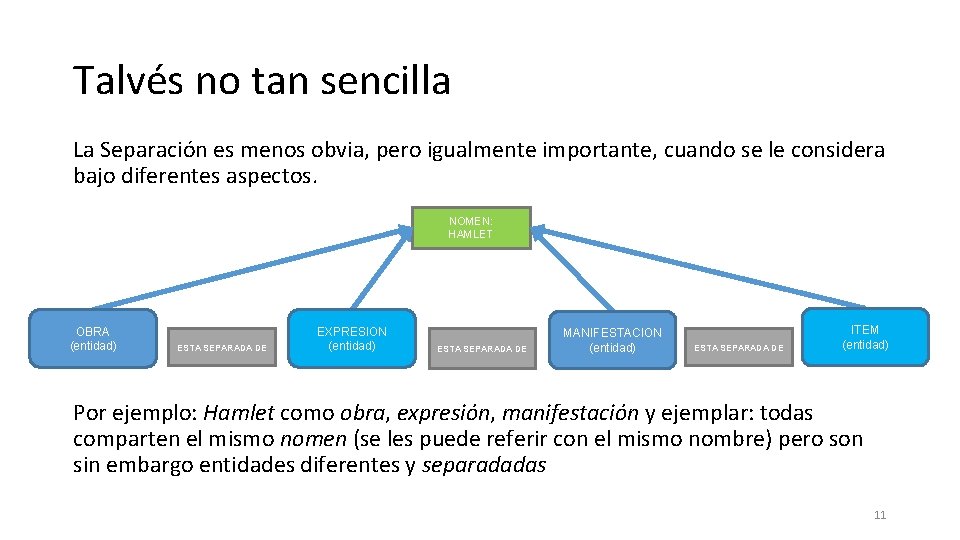 Talvés no tan sencilla

La Separación es menos obvia, pero igualmente importante, cuando se le considera bajo diferentes aspectos.

NOMEN: HAMLET

OBRA (entidad)

ESTA SEPARADA DE

EXPRESION (entidad)

ESTA SEPARADA DE

MANIFESTACION (entidad)

ESTA SEPARADA DE

ITEM (entidad)

Por ejemplo: Hamlet como obra, expresión, manifestación y ejemplar: todas comparten el mismo nomen (se les puede referir con el mismo nombre) pero son sin embargo entidades diferentes y separadadas

11